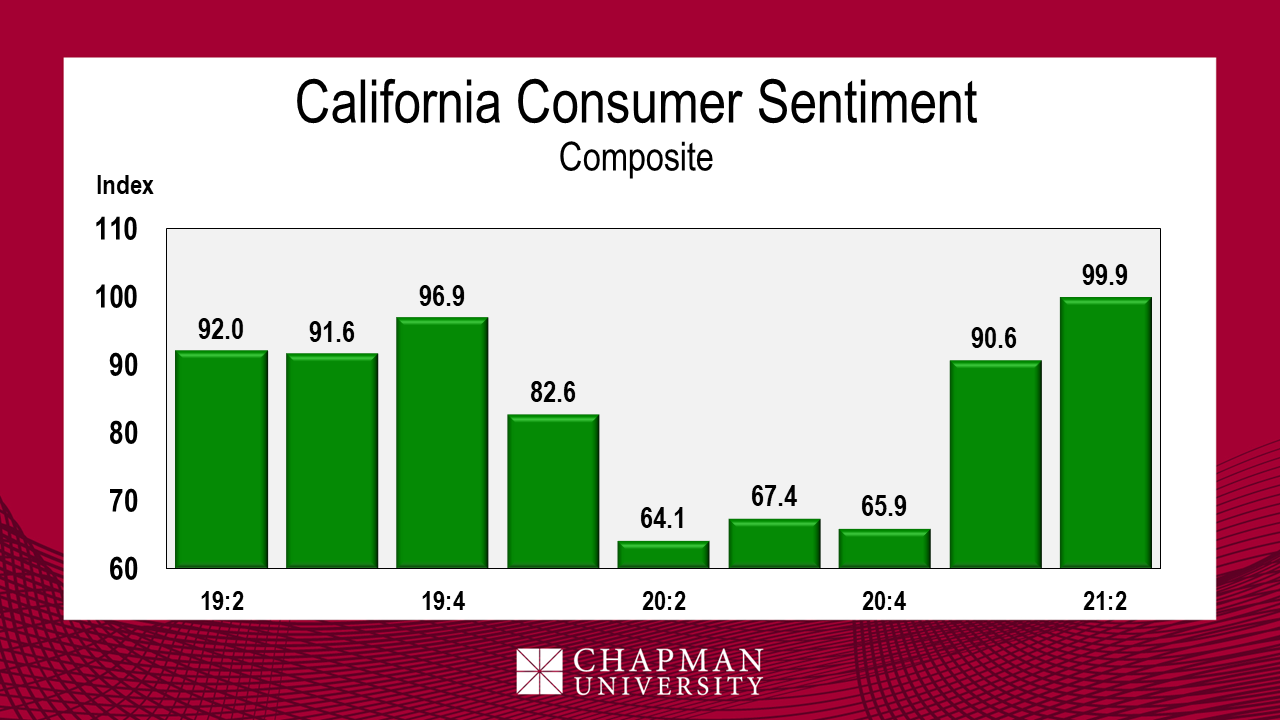 California Consumer Sentiment
Composite

Index

110
100
90
80
70
60

92.0
91.6
96.9
82.6
64.1
67.4
65.9
90.6
99.9

19:2
19:4
20:2
20:4
21:2

CHAPMAN
UNIVERSITY